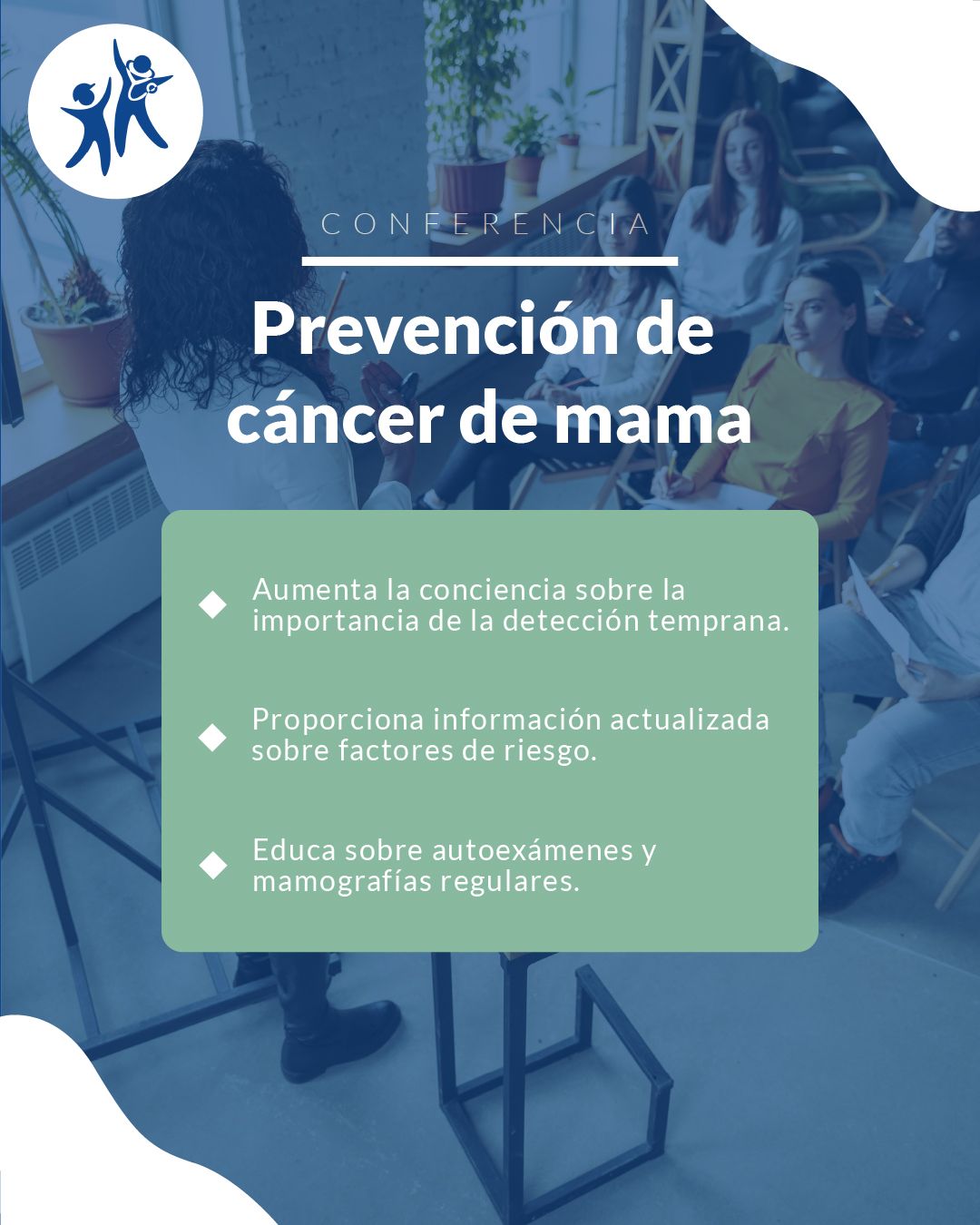 CONFERENCIA

Prevención de cáncer de mama

Aumenta la conciencia sobre la importancia de la detección temprana.

Proporciona información actualizada sobre factores de riesgo.

Educa sobre autoexámenes y mamografías regulares.